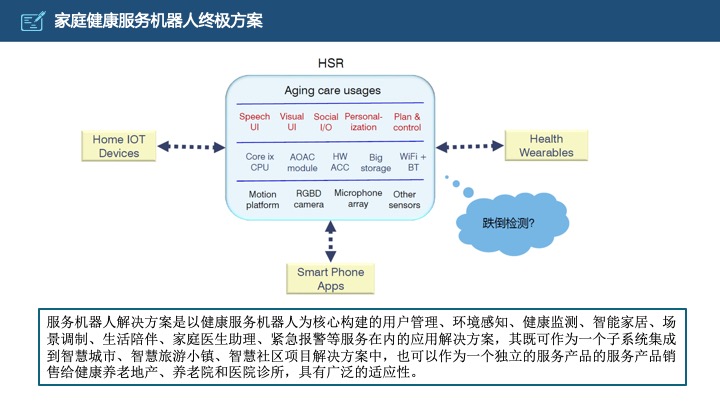 家庭健康服务机器人终极方案

HSR

Aging care usages

Speech UI

Visual UI

Social I/O

Personalization

Plan & control

Core ix CPU

AOAC module

HW ACC

Big storage

WiFi + BT

Motion platform

RGBD camera

Microphone array

Other sensors

Home IOT Devices

Health Wearables

跌倒检测?

Smart Phone Apps

服务机器人解决方案是以健康服务机器人为核心构建的用户管理、环境感知、健康监测、智能家居、场景调制、生活陪伴、家庭医生助理、紧急报警等服务在内的应用解决方案，其既可作为一个子系统集成到智慧城市、智慧旅游小镇、智慧社区项目解决方案中，也可以作为一个独立的服务产品的服务产品销售给健康养老地产、养老院和医院诊所，具有广泛的适应性。